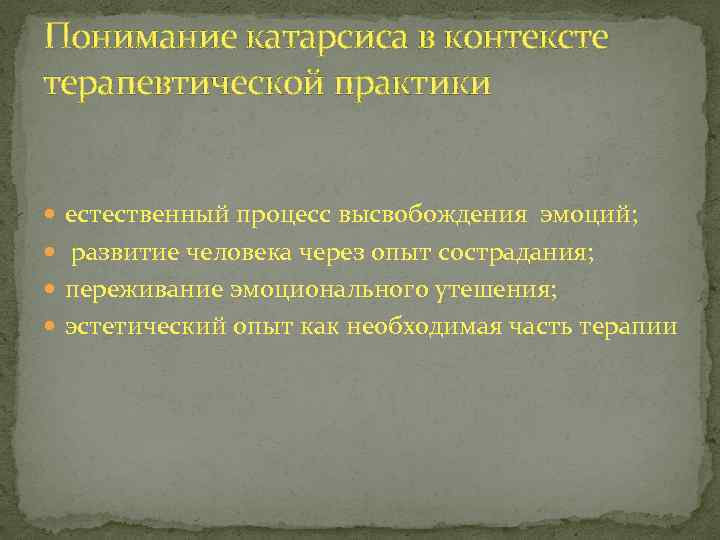 Понимание катарсиса в контексте терапевтической практики

- естественный процесс высвобождения эмоций;
- развитие человека через опыт сострадания;
- переживание эмоционального утешения;
- эстетический опыт как необходимая часть терапии